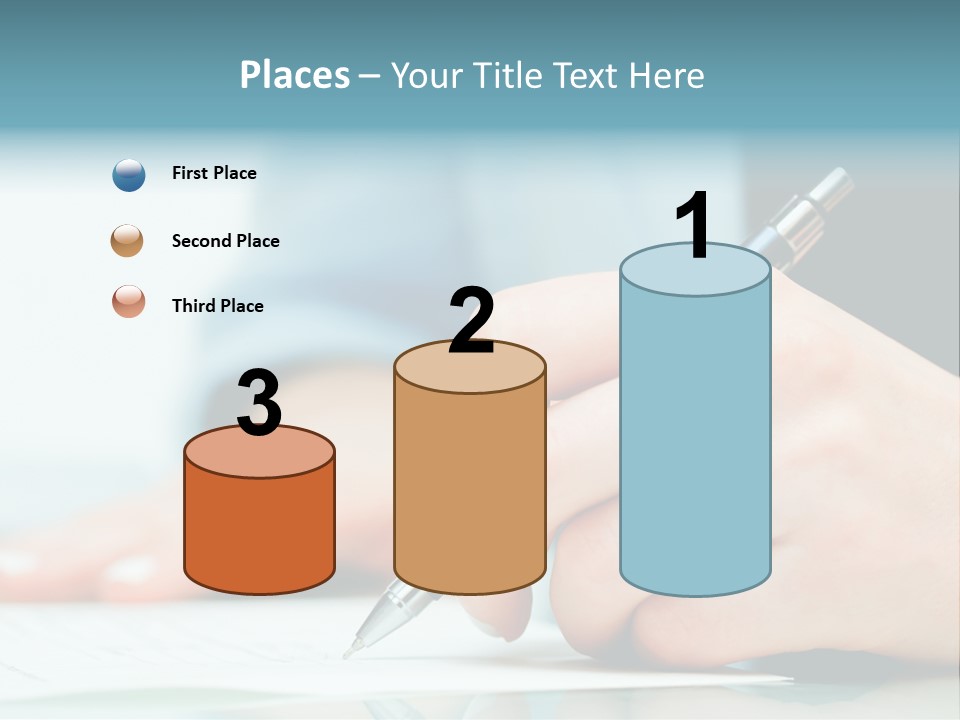 Places – Your Title Text Here

First Place

Second Place

Third Place

3

2

1